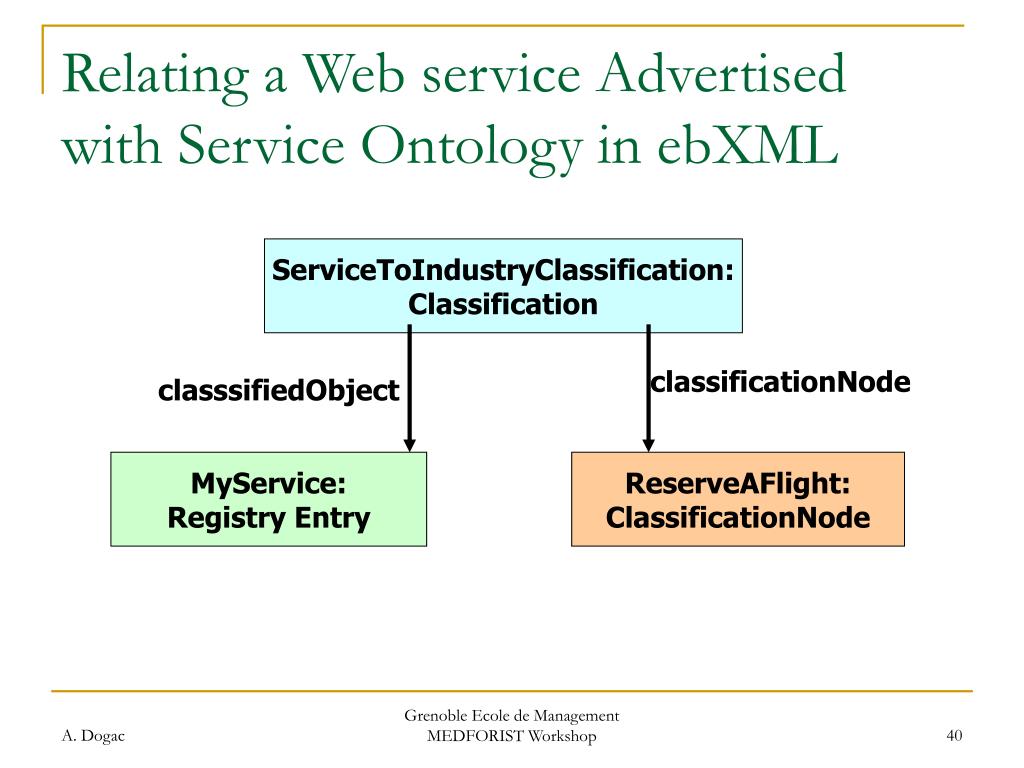 Relating a Web service Advertised with Service Ontology in ebXML

ServiceToIndustryClassification: Classification

classsifiedObject

classificationNode

MyService: Registry Entry

ReserveAFlight: ClassificationNode

A. Dogac

Grenoble Ecole de Management
MEDFORIST Workshop

40